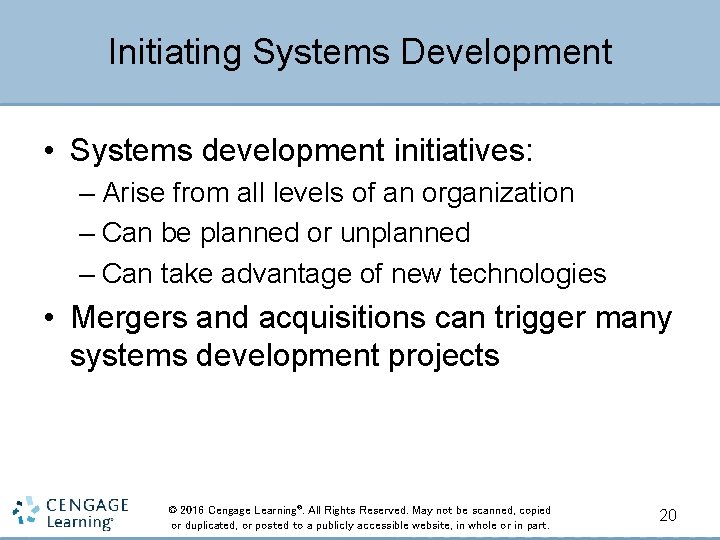 Initiating Systems Development

• Systems development initiatives:
– Arise from all levels of an organization
– Can be planned or unplanned
– Can take advantage of new technologies

• Mergers and acquisitions can trigger many systems development projects

CENGAGE Learning®

© 2016 Cengage Learning®. All Rights Reserved. May not be scanned, copied or duplicated, or posted to a publicly accessible website, in whole or in part.

20